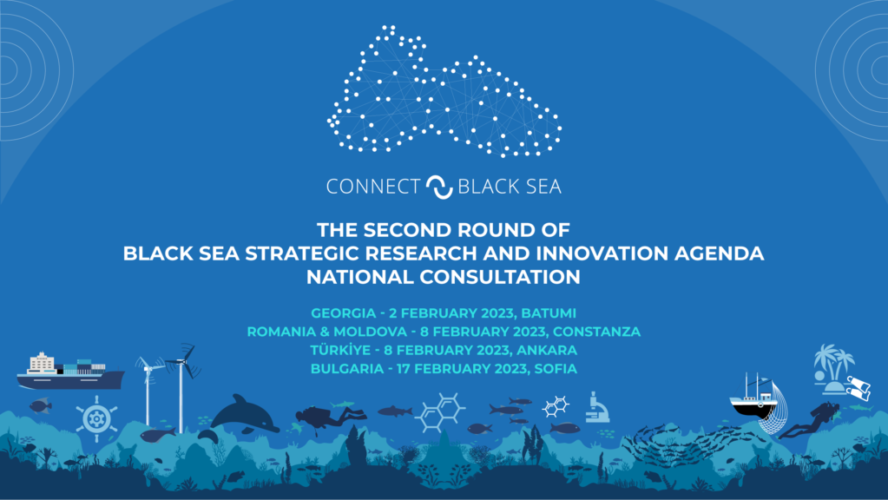 CONNECT BLACK SEA

THE SECOND ROUND OF BLACK SEA STRATEGIC RESEARCH AND INNOVATION AGENDA NATIONAL CONSULTATION

GEORGIA - 2 FEBRUARY 2023, BATUMI
ROMANIA & MOLDOVA - 8 FEBRUARY 2023, CONSTANZA
TÜRKİYE - 8 FEBRUARY 2023, ANKARA
BULGARIA - 17 FEBRUARY 2023, SOFIA